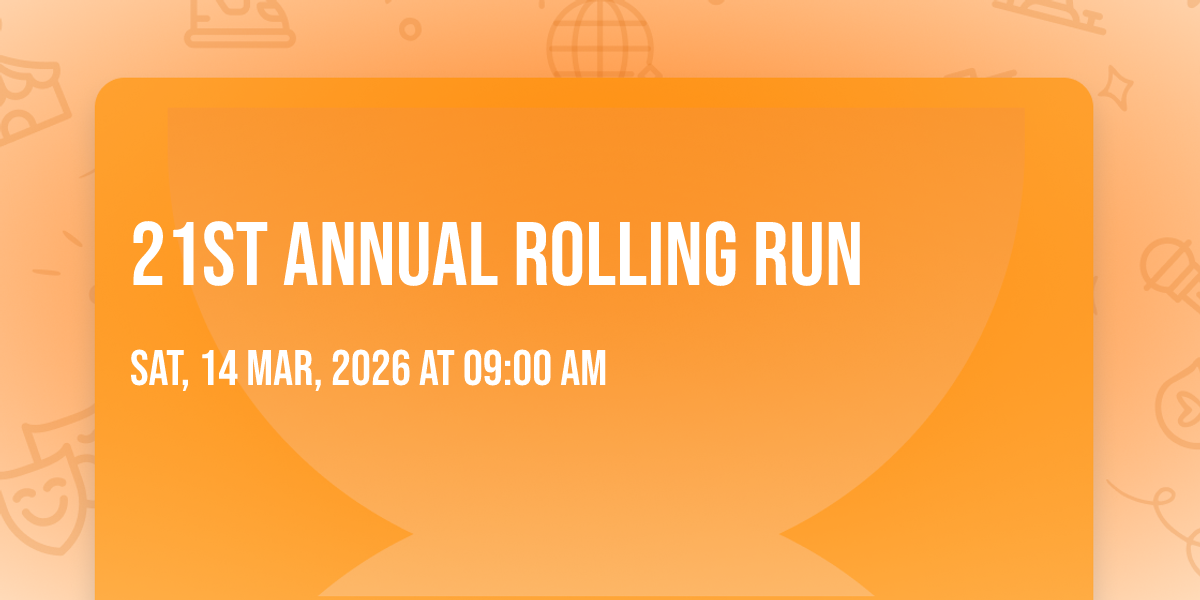 21ST ANNUAL ROLLING RUN

SAT, 14 MAR, 2026 AT 09:00 AM